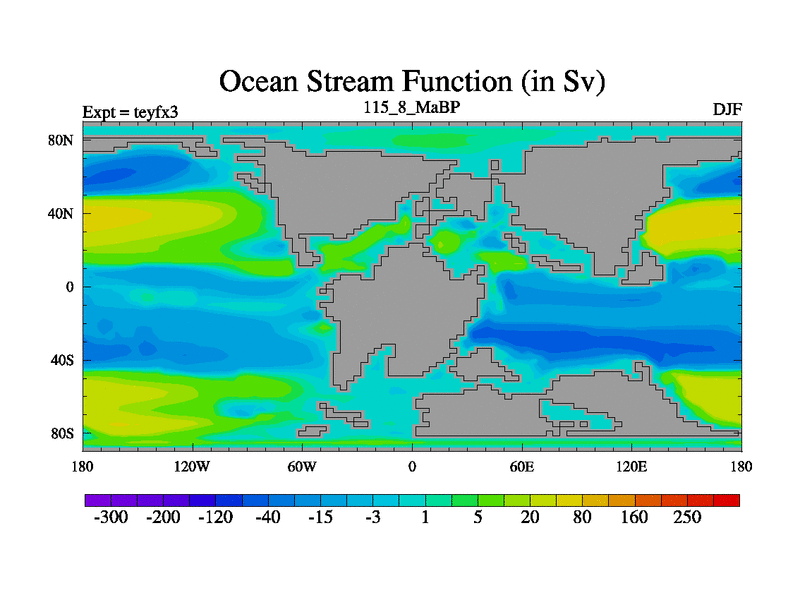 Ocean Stream Function (in Sv)

Expt = teyfx3

115_8_MaBP

DJF

80N
40N
0
40S
80S

180
120W
60W
0
60E
120E
180

-300
-200
-120
-40
-15
-3
1
5
20
80
160
250